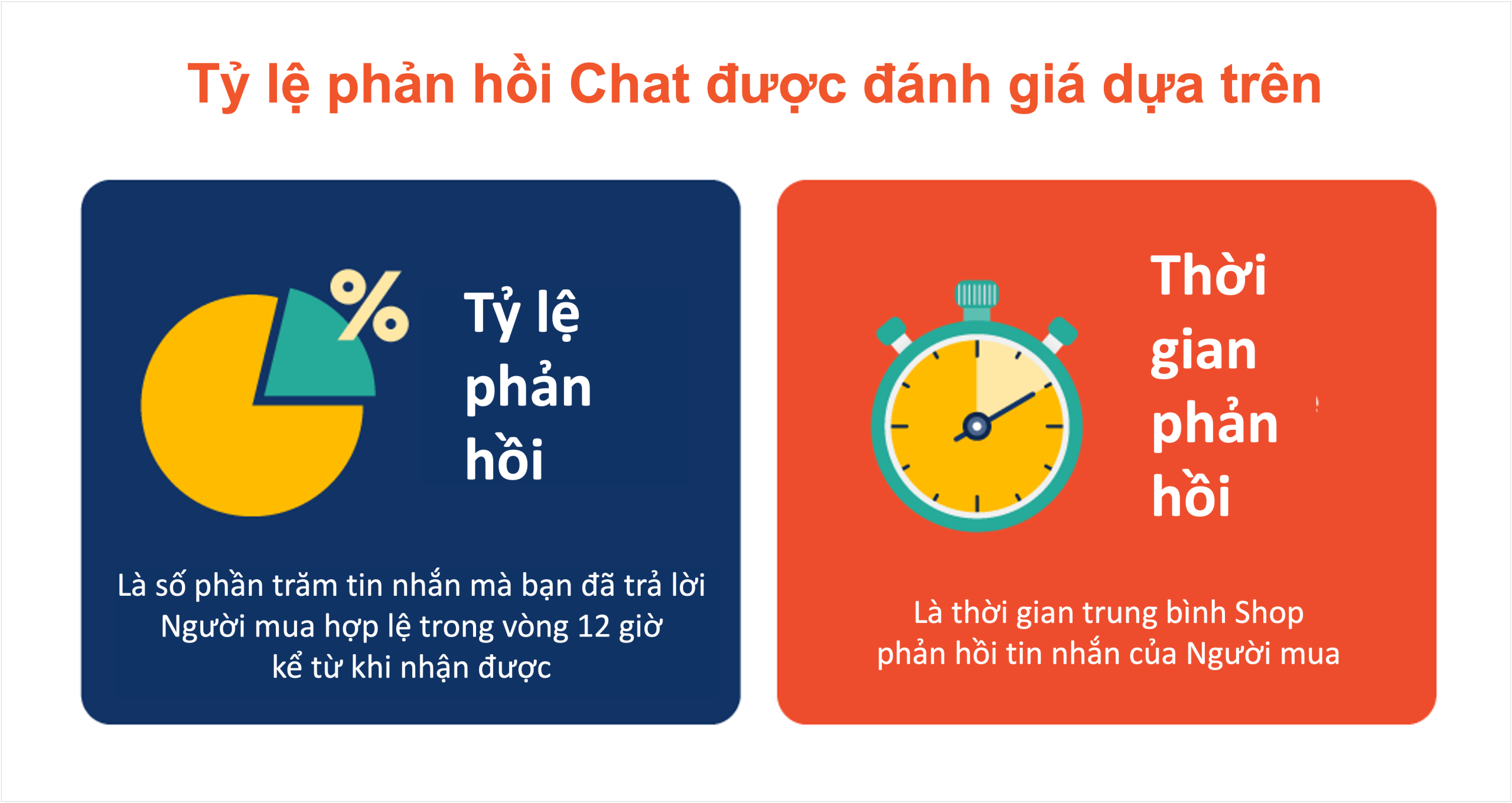 Tỷ lệ phản hồi Chat được đánh giá dựa trên

%

Tỷ lệ phản hồi

Là số phần trăm tin nhắn mà bạn đã trả lời Người mua hợp lệ trong vòng 12 giờ kể từ khi nhận được

Thời gian phản hồi

Là thời gian trung bình Shop phản hồi tin nhắn của Người mua